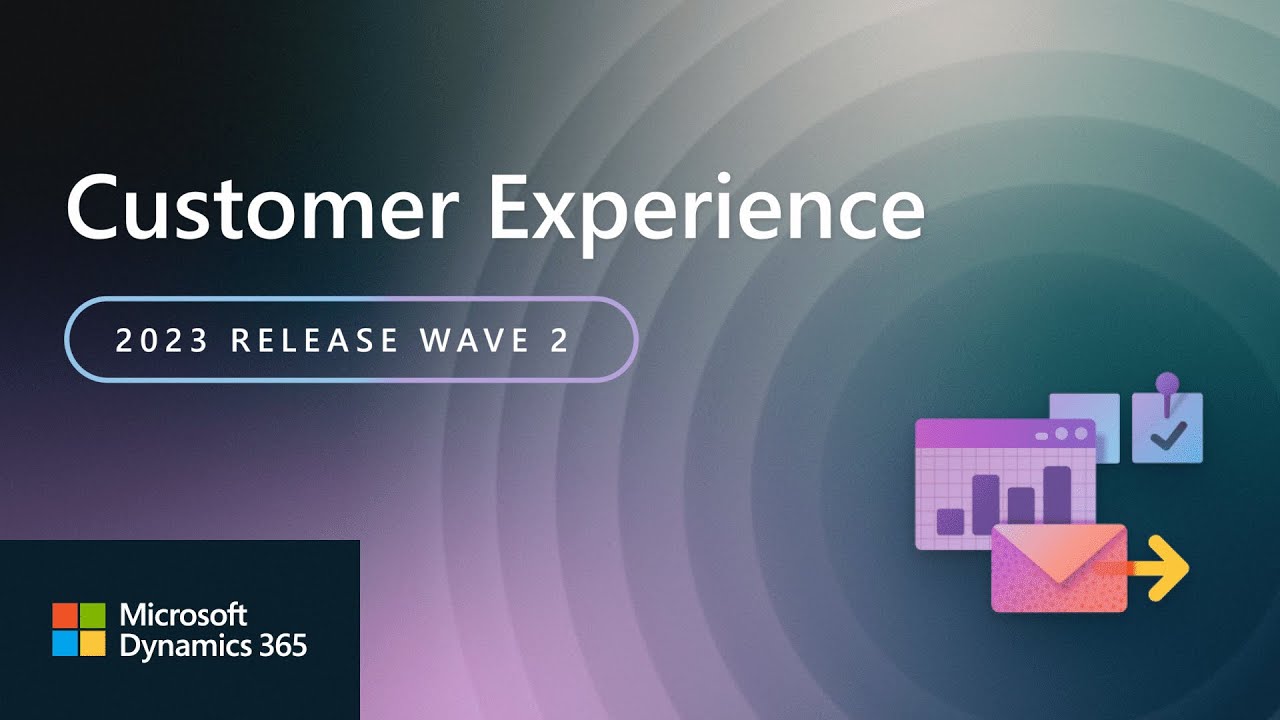 Customer Experience

2023 RELEASE WAVE 2

Microsoft
Dynamics 365